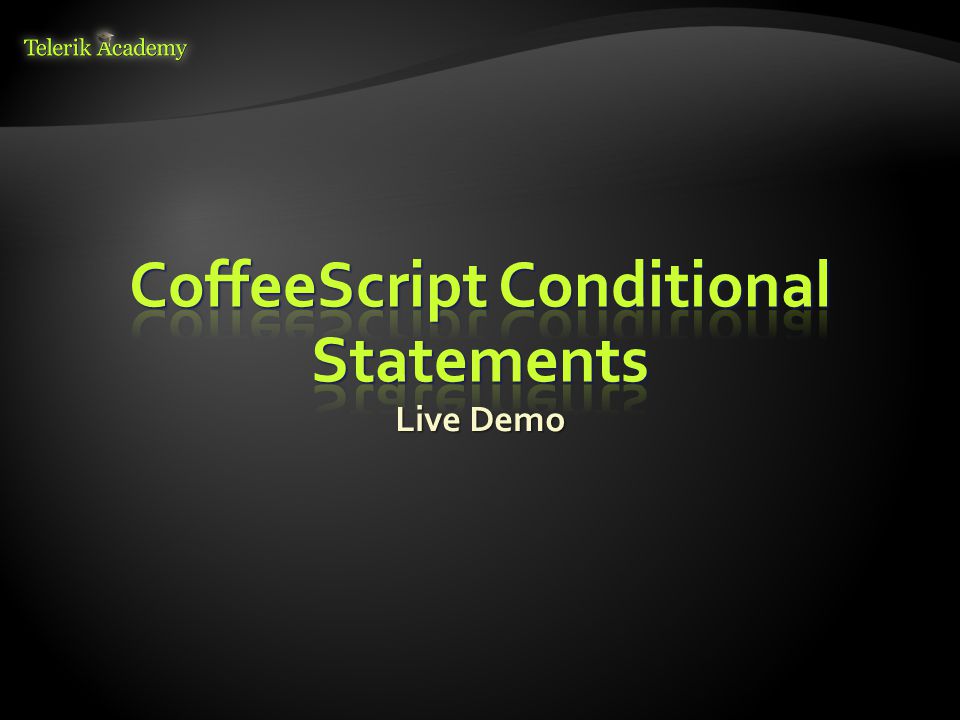 Telerik Academy

CoffeeScript Conditional Statements

Live Demo